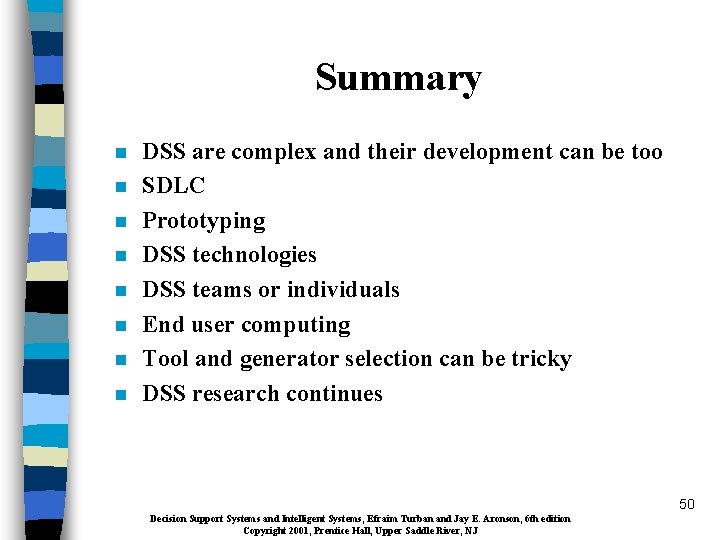 Summary

- DSS are complex and their development can be too
- SDLC
- Prototyping
- DSS technologies
- DSS teams or individuals
- End user computing
- Tool and generator selection can be tricky
- DSS research continues

50

Decision Support Systems and Intelligent Systems, Efraim Turban and Jay E. Aronson, 6th edition
Copyright 2001, Prentice Hall, Upper Saddle River, NJ